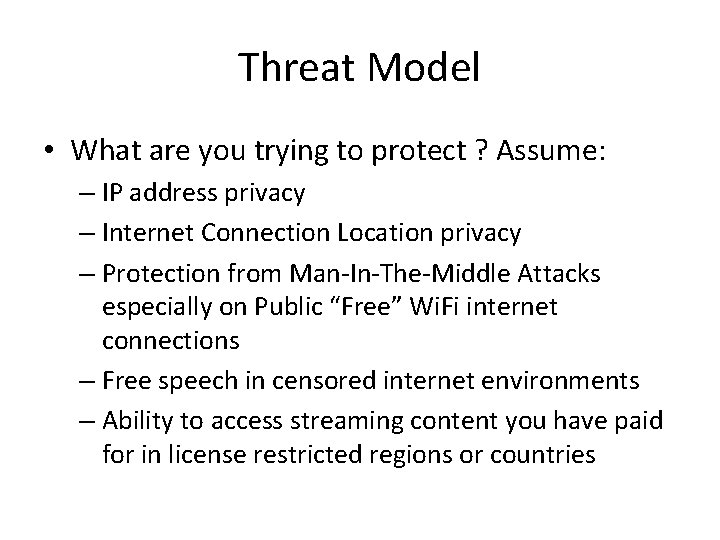 Threat Model

• What are you trying to protect ? Assume:
– IP address privacy
– Internet Connection Location privacy
– Protection from Man-In-The-Middle Attacks especially on Public “Free” WiFi internet connections
– Free speech in censored internet environments
– Ability to access streaming content you have paid for in license restricted regions or countries